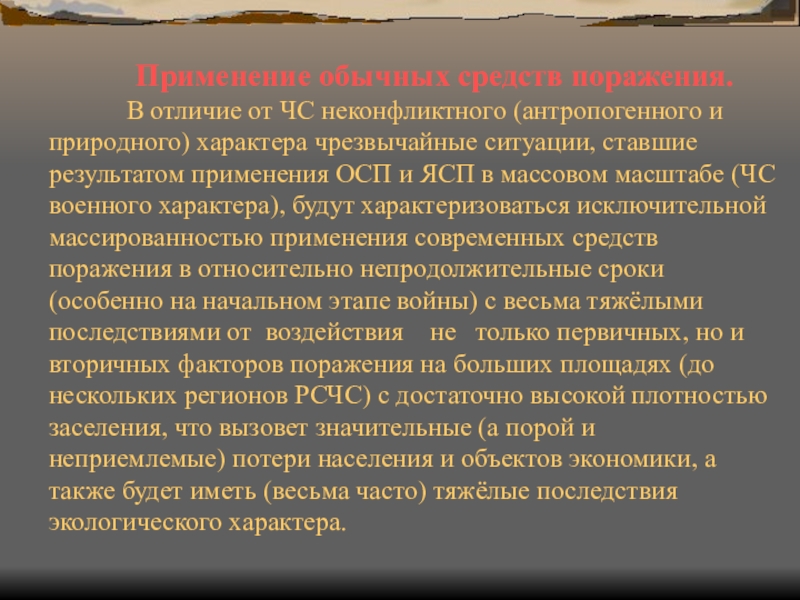 Применение обычных средств поражения.

В отличие от ЧС неконфликтного (антропогенного и природного) характера чрезвычайные ситуации, ставшие результатом применения ОСП и ЯСП в массовом масштабе (ЧС военного характера), будут характеризоваться исключительной массированностью применения современных средств поражения в относительно непродолжительные сроки (особенно на начальном этапе войны) с весьма тяжёлыми последствиями от воздействия не только первичных, но и вторичных факторов поражения на больших площадях (до нескольких регионов РСЧС) с достаточно высокой плотностью заселения, что вызовет значительные (а порой и неприемлемые) потери населения и объектов экономики, а также будет иметь (весьма часто) тяжёлые последствия экологического характера.